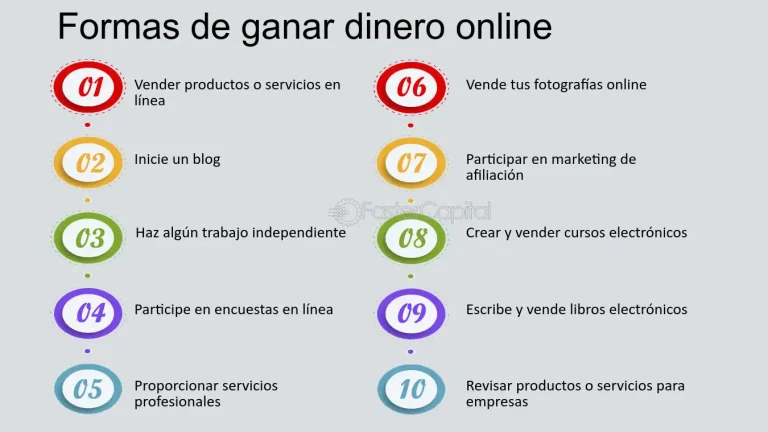 Formas de ganar dinero online

01 Vender productos o servicios en línea

02 Inicie un blog

03 Haz algún trabajo independiente

04 Participe en encuestas en línea

05 Proporcionar servicios profesionales

06 Vende tus fotografías online

07 Participar en marketing de afiliación

08 Crear y vender cursos electrónicos

09 Escribe y vende libros electrónicos

10 Revisar productos o servicios para empresas

FasterCapital